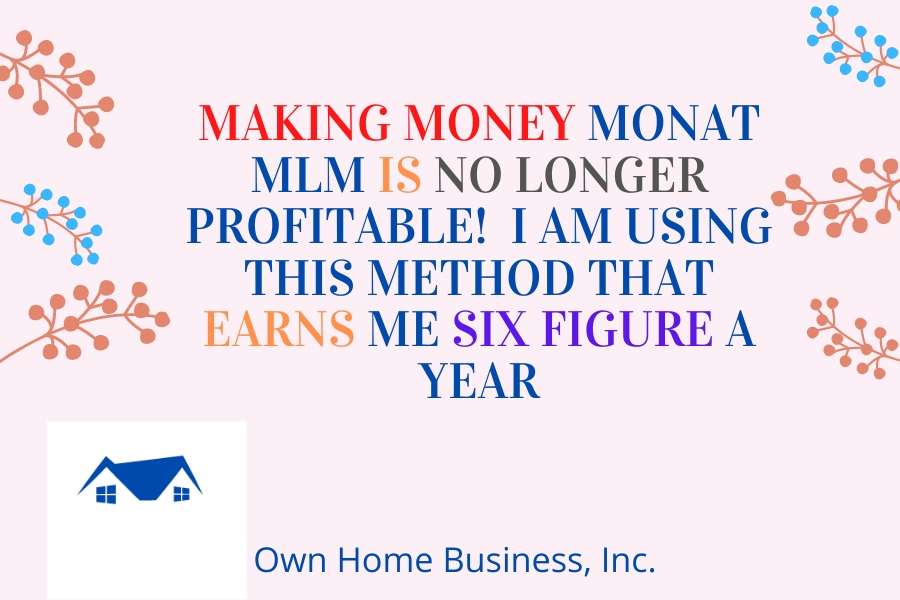 MAKING MONEY MONAT MLM IS NO LONGER PROFITABLE! I AM USING THIS METHOD THAT EARNS ME SIX FIGURE A YEAR

Own Home Business, Inc.